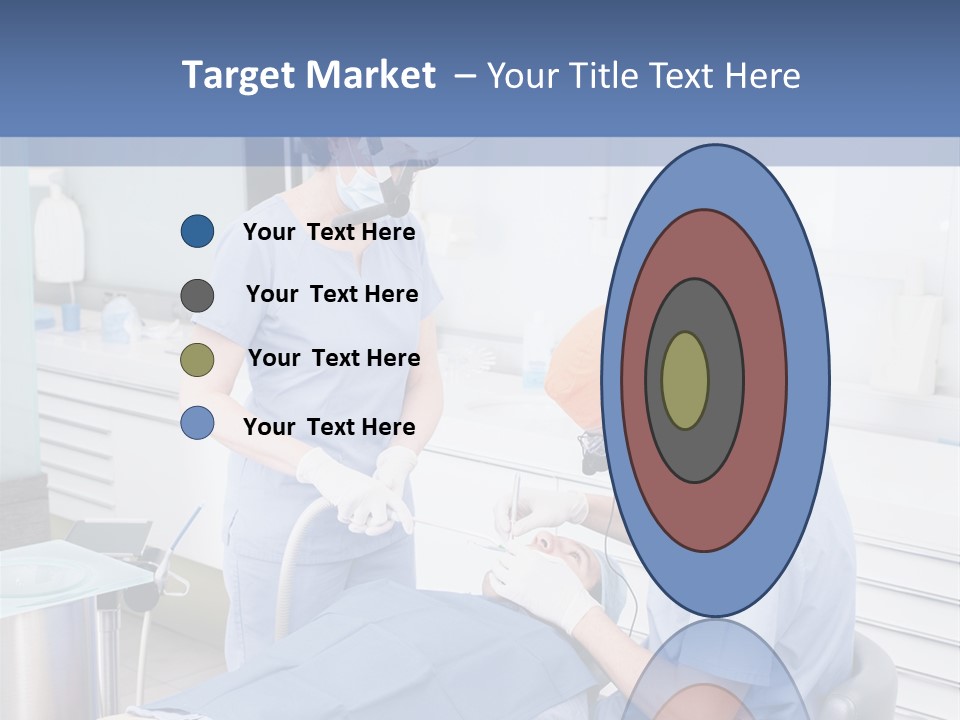 Target Market – Your Title Text Here

Your Text Here

Your Text Here

Your Text Here

Your Text Here